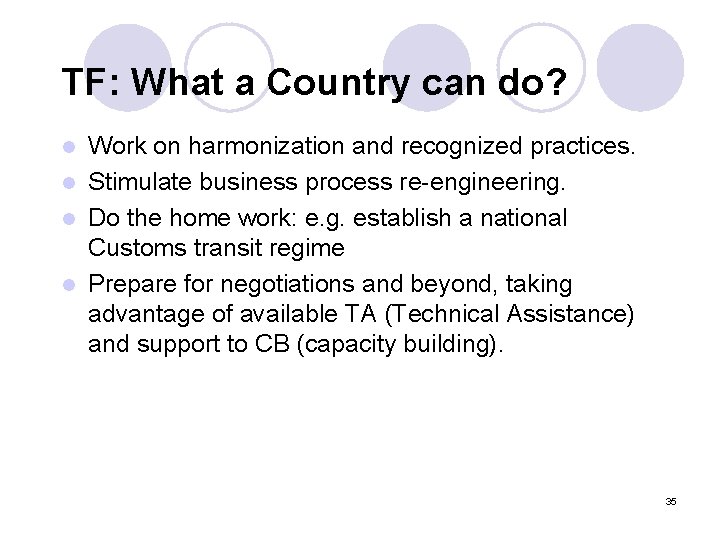 TF: What a Country can do?

- Work on harmonization and recognized practices.
- Stimulate business process re-engineering.
- Do the home work: e.g. establish a national Customs transit regime
- Prepare for negotiations and beyond, taking advantage of available TA (Technical Assistance) and support to CB (capacity building).

35